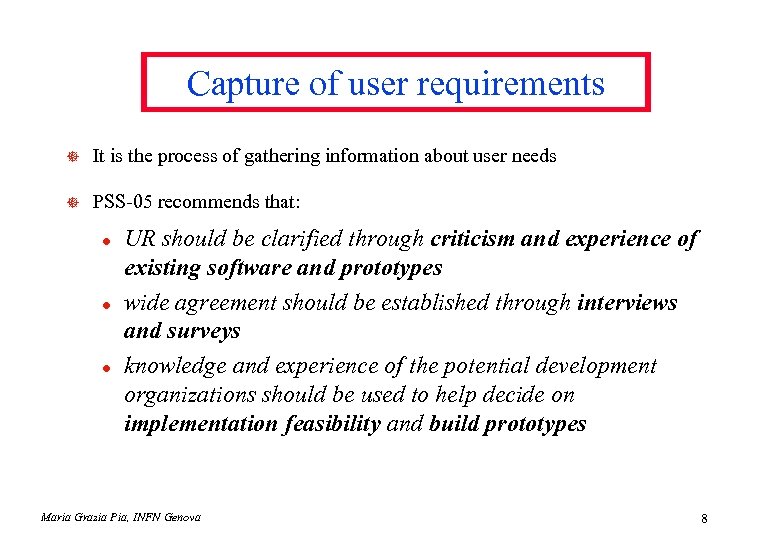 Capture of user requirements

It is the process of gathering information about user needs

PSS-05 recommends that:

- UR should be clarified through criticism and experience of existing software and prototypes
- wide agreement should be established through interviews and surveys
- knowledge and experience of the potential development organizations should be used to help decide on implementation feasibility and build prototypes

Maria Grazia Pia, INFN Genova

8